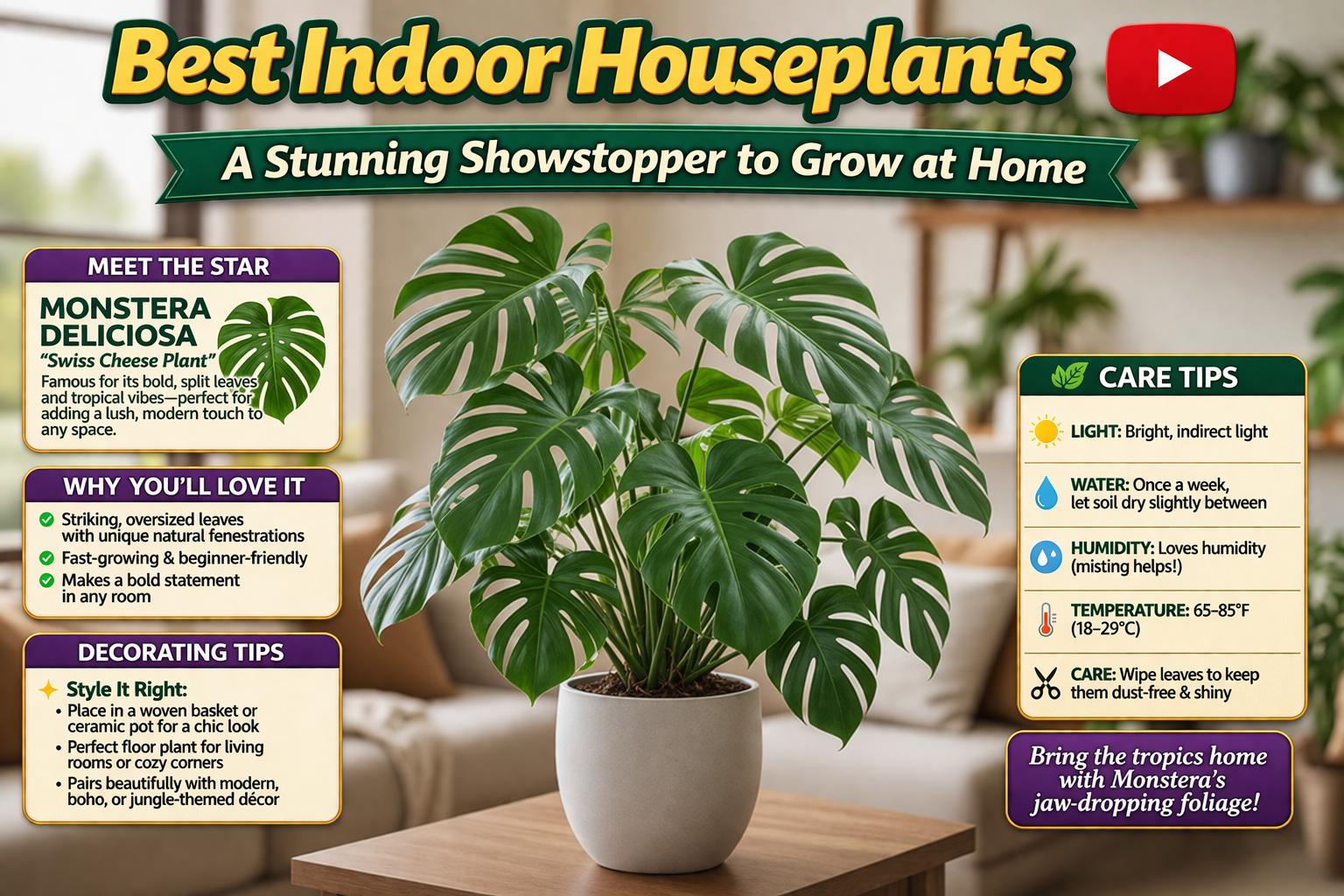 Best Indoor Houseplants

A Stunning Showstopper to Grow at Home

MEET THE STAR

MONSTERA DELICIOSA
"Swiss Cheese Plant"
Famous for its bold, split leaves and tropical vibes—perfect for adding a lush, modern touch to any space.

WHY YOU'LL LOVE IT

Striking, oversized leaves with unique natural fenestrations
Fast-growing & beginner-friendly
Makes a bold statement in any room

DECORATING TIPS

Style It Right:
• Place in a woven basket or ceramic pot for a chic look
• Perfect floor plant for living rooms or cozy corners
• Pairs beautifully with modern, boho, or jungle-themed décor

CARE TIPS

LIGHT: Bright, indirect light

WATER: Once a week, let soil dry slightly between

HUMIDITY: Loves humidity (misting helps!)

TEMPERATURE: 65–85°F (18–29°C)

CARE: Wipe leaves to keep them dust-free & shiny

Bring the tropics home with Monstera's jaw-dropping foliage!